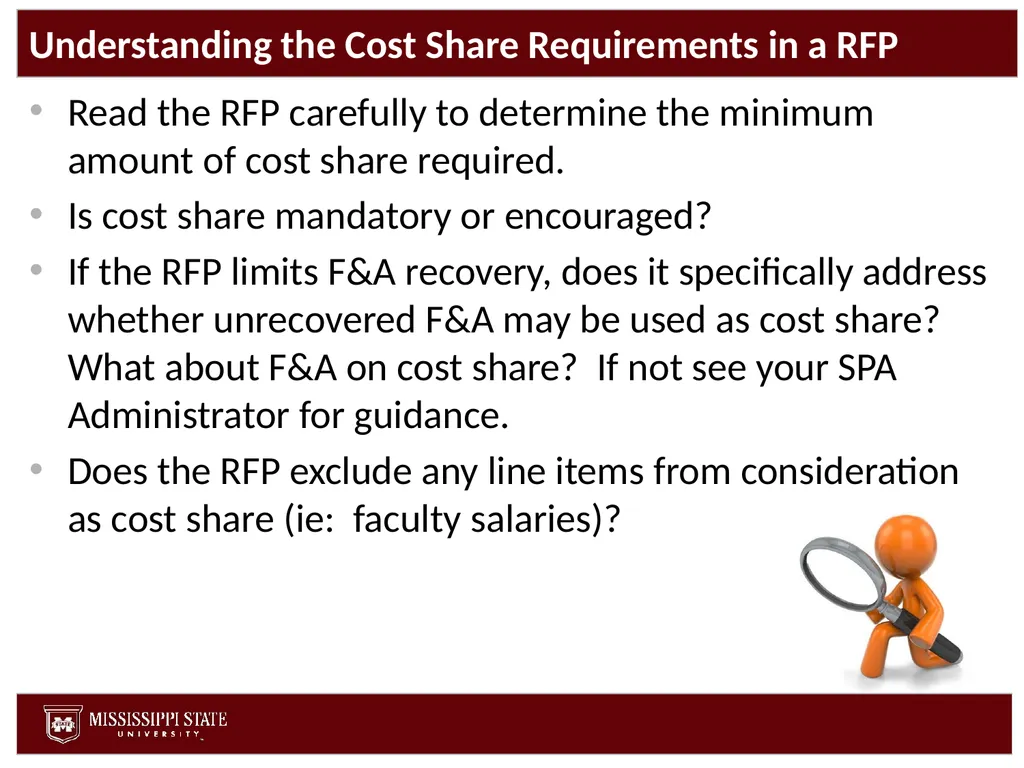 Understanding the Cost Share Requirements in a RFP

• Read the RFP carefully to determine the minimum amount of cost share required.

• Is cost share mandatory or encouraged?

• If the RFP limits F&A recovery, does it specifically address whether unrecovered F&A may be used as cost share? What about F&A on cost share? If not see your SPA Administrator for guidance.

• Does the RFP exclude any line items from consideration as cost share (ie: faculty salaries)?

MISSISSIPPI STATE UNIVERSITY